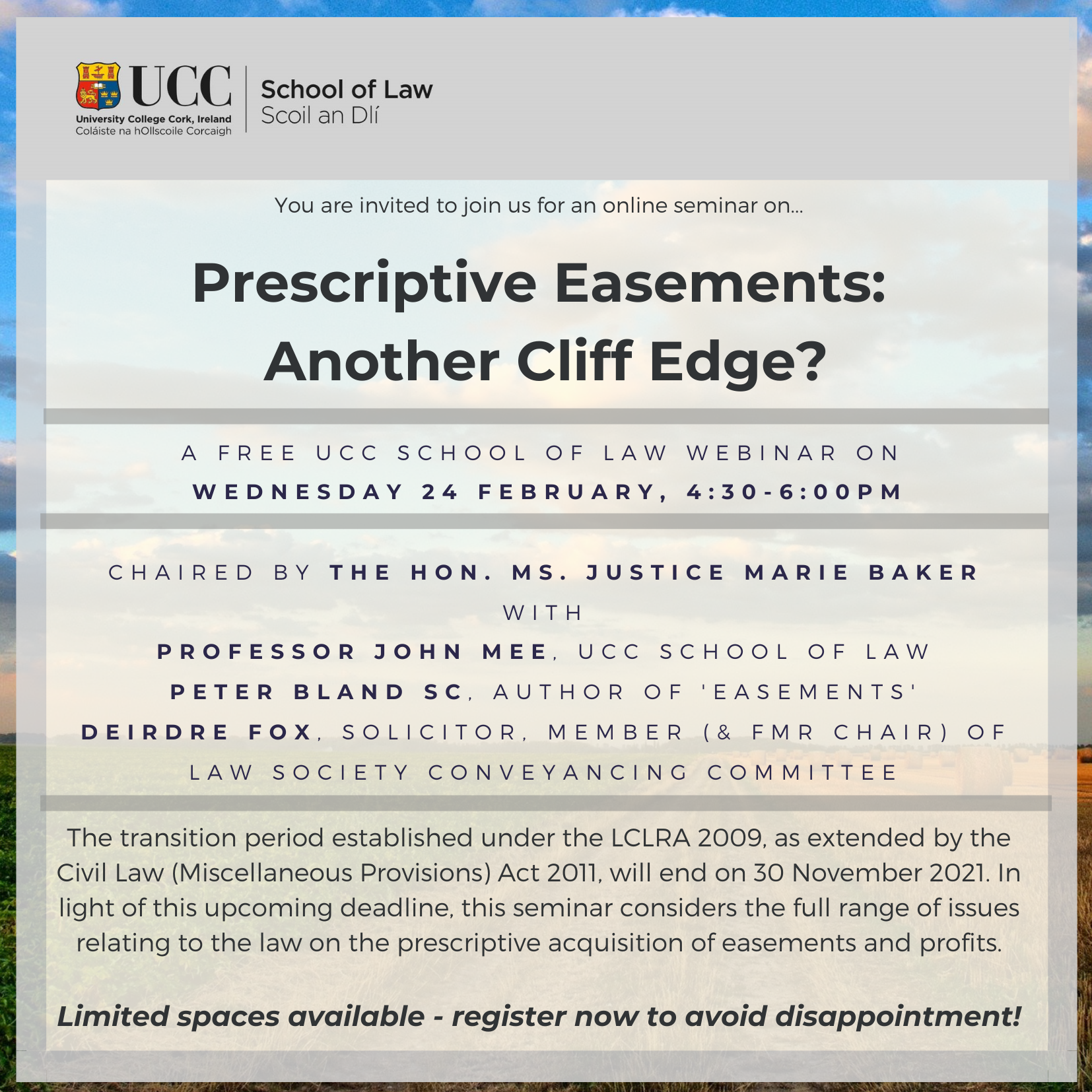 UCC
University College Cork, Ireland
Coláiste na hOllscoile Corcaigh

School of Law
Scoil an Dlí

You are invited to join us for an online seminar on...

Prescriptive Easements: Another Cliff Edge?

A FREE UCC SCHOOL OF LAW WEBINAR ON
WEDNESDAY 24 FEBRUARY, 4:30-6:00PM

CHAIRED BY THE HON. MS. JUSTICE MARIE BAKER
WITH
PROFESSOR JOHN MEE, UCC SCHOOL OF LAW
PETER BLAND SC, AUTHOR OF 'EASEMENTS'
DEIRDRE FOX, SOLICITOR, MEMBER (& FMR CHAIR) OF LAW SOCIETY CONVEYANCING COMMITTEE

The transition period established under the LCLRA 2009, as extended by the Civil Law (Miscellaneous Provisions) Act 2011, will end on 30 November 2021. In light of this upcoming deadline, this seminar considers the full range of issues relating to the law on the prescriptive acquisition of easements and profits.

Limited spaces available - register now to avoid disappointment!